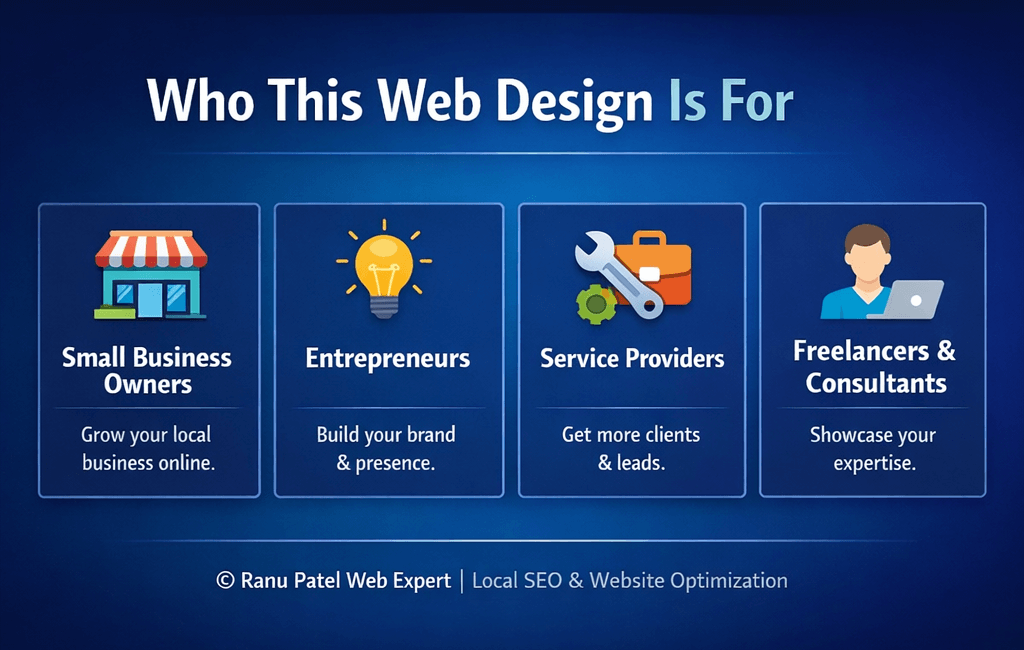 Who This Web Design Is For

Small Business Owners

Grow your local business online.

Entrepreneurs

Build your brand & presence.

Service Providers

Get more clients & leads.

Freelancers & Consultants

Showcase your expertise.

© Ranu Patel Web Expert | Local SEO & Website Optimization